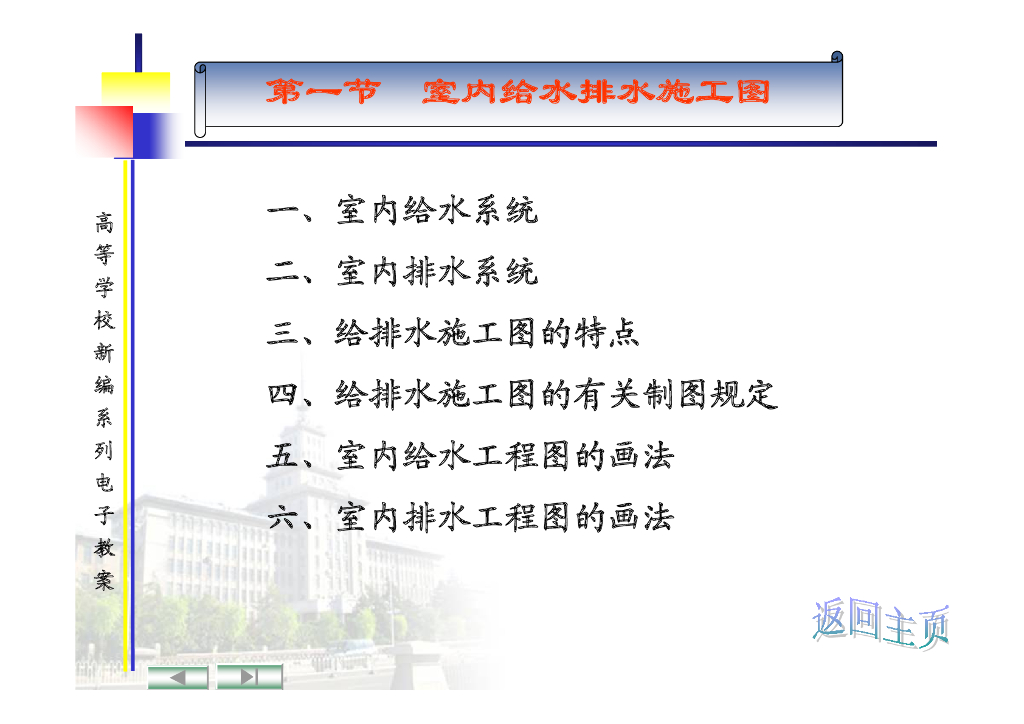 第一节　室内给水排水施工图

高等学校新编系列电子教案

一、室内给水系统

二、室内排水系统

三、给排水施工图的特点

四、给排水施工图的有关制图规定

五、室内给水工程图的画法

六、室内排水工程图的画法

返回主页